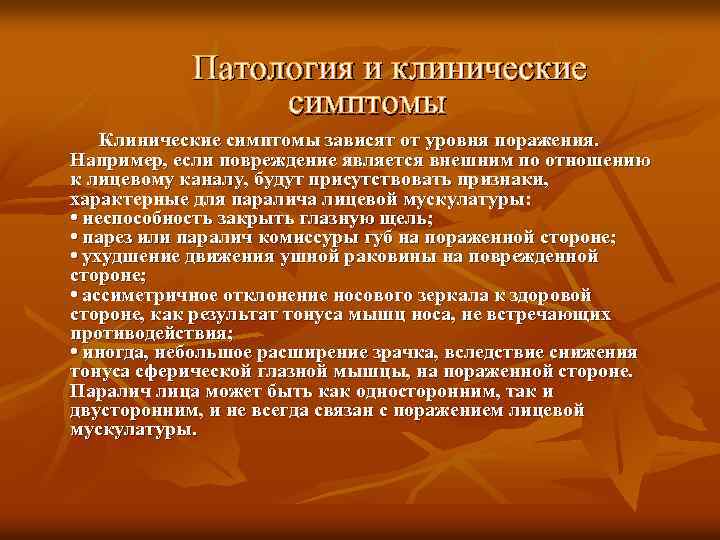 Патология и клинические симптомы

Клинические симптомы зависят от уровня поражения. Например, если повреждение является внешним по отношению к лицевому каналу, будут присутствовать признаки, характерные для паралича лицевой мускулатуры:
• неспособность закрыть глазную щель;
• парез или паралич комиссуры губ на пораженной стороне;
• ухудшение движения ушной раковины на поврежденной стороне;
• ассиметричное отклонение носового зеркала к здоровой стороне, как результат тонуса мышц носа, не встречающих противодействия;
• иногда, небольшое расширение зрачка, вследствие снижения тонуса сферической глазной мышцы, на пораженной стороне.
Паралич лица может быть как односторонним, так и двусторонним, и не всегда связан с поражением лицевой мускулатуры.